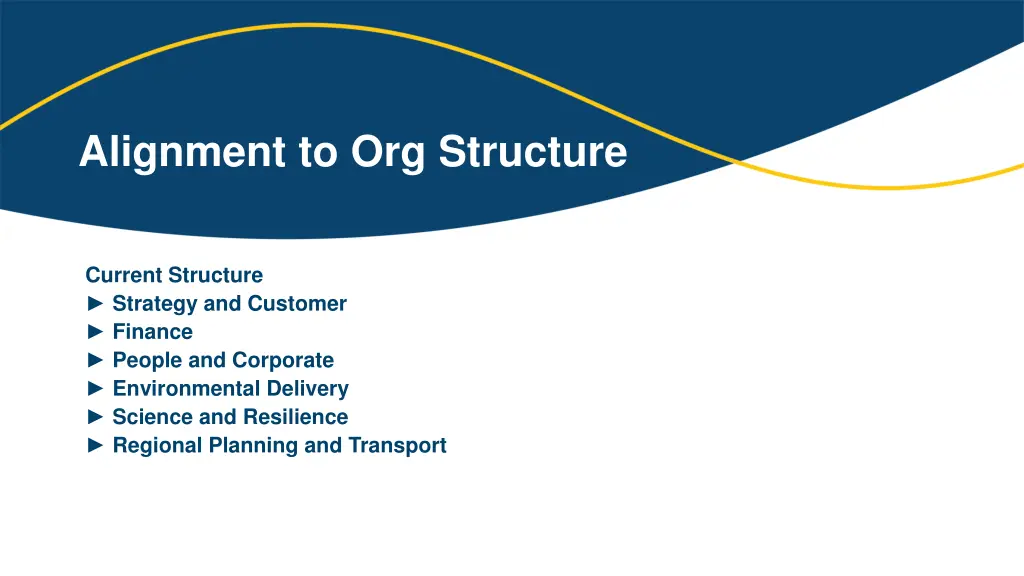 Alignment to Org Structure

Current Structure
► Strategy and Customer
► Finance
► People and Corporate
► Environmental Delivery
► Science and Resilience
► Regional Planning and Transport